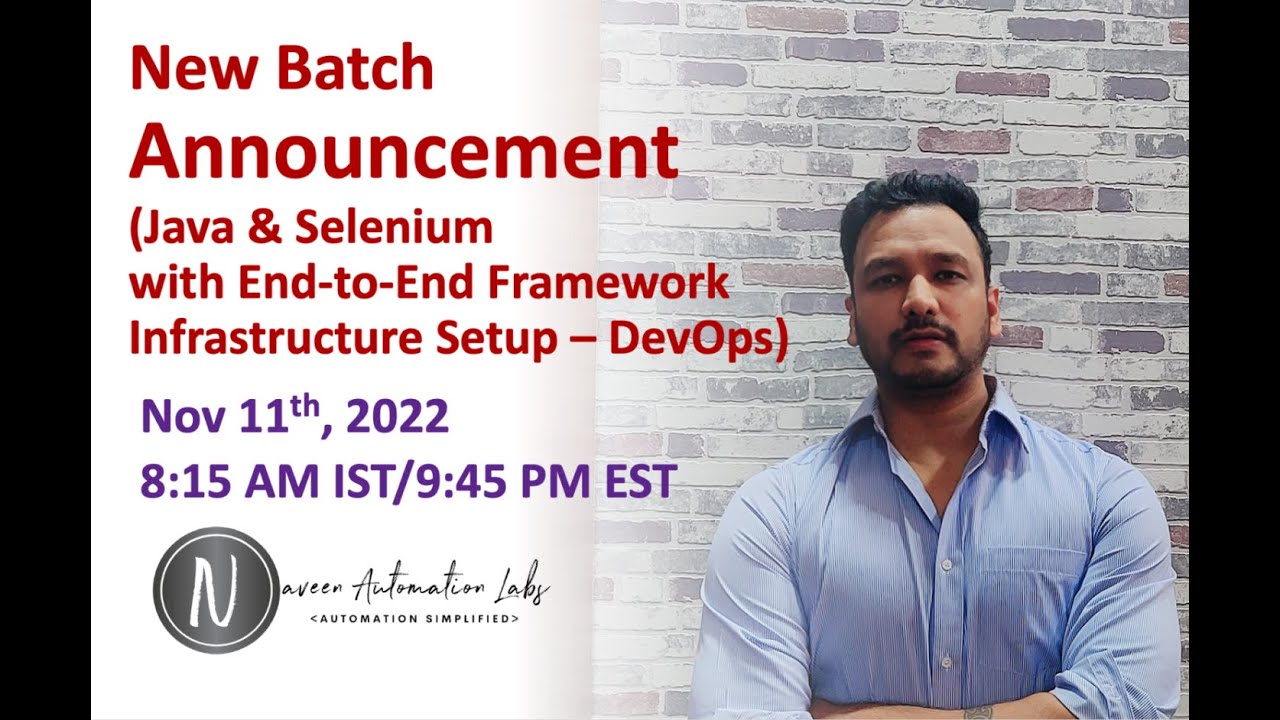 New Batch
Announcement
(Java & Selenium with End-to-End Framework Infrastructure Setup – DevOps)

Nov 11$^{th}$, 2022
8:15 AM IST/9:45 PM EST

Naveen Automation Labs
<AUTOMATION SIMPLIFIED>